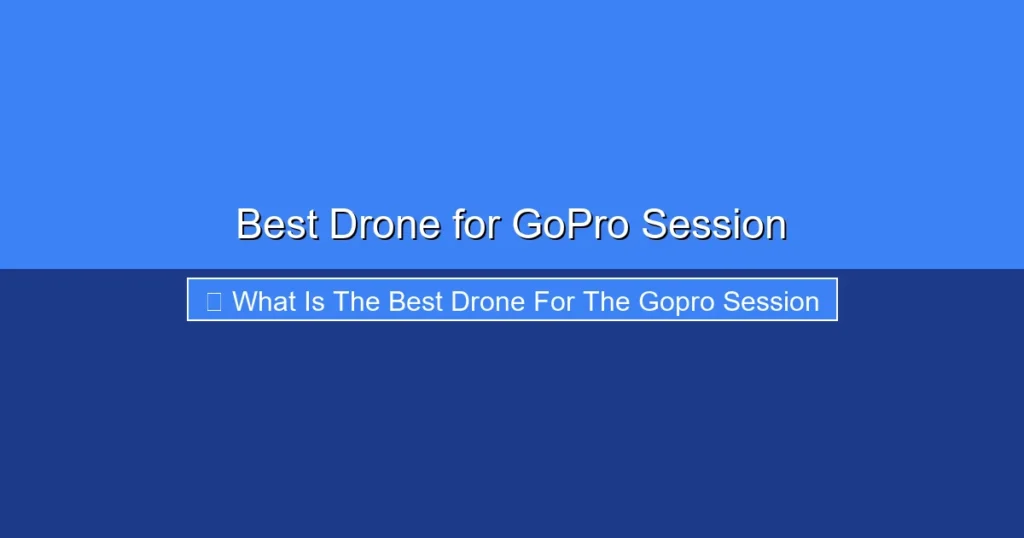 Best Drone for GoPro Session

What Is The Best Drone For The Gopro Session